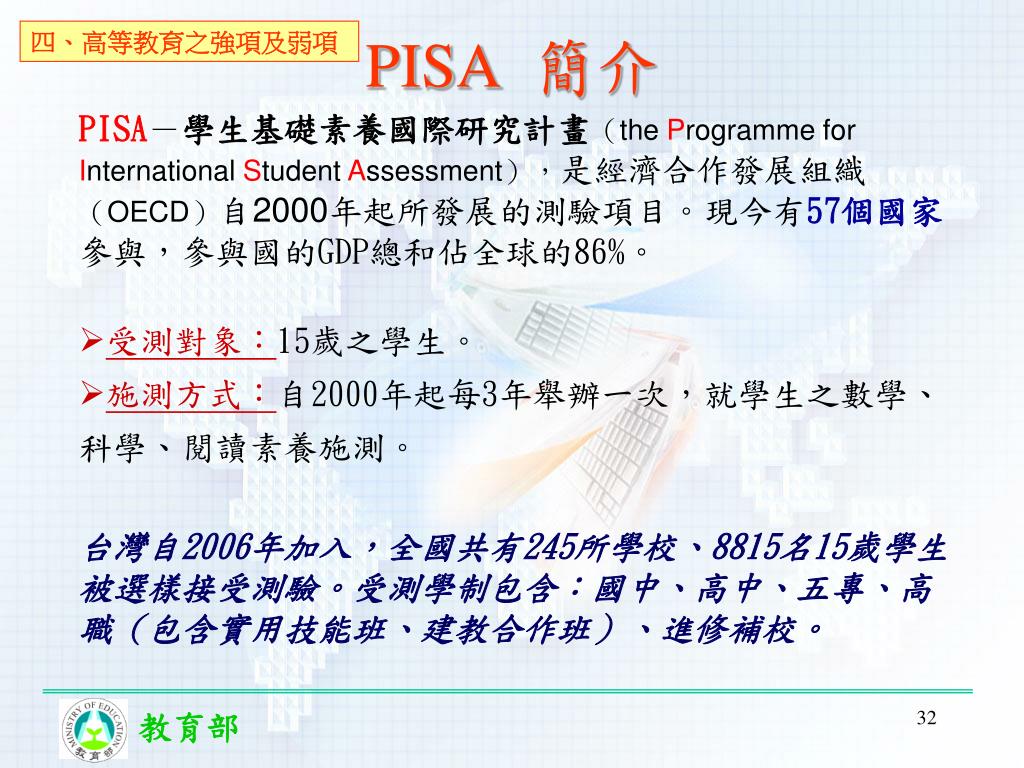 四、高等教育之強項及弱項

PISA 簡介

PISA－學生基礎素養國際研究計畫（the Programme for International Student Assessment），是經濟合作發展組織（OECD）自2000年起所發展的測驗項目。現今有57個國家參與，參與國的GDP總和佔全球的86%。

➢受測對象：15歲之學生。

➢施測方式：自2000年起每3年舉辦一次，就學生之數學、科學、閱讀素養施測。

台灣自2006年加入，全國共有245所學校、8815名15歲學生被選樣接受測驗。受測學制包含：國中、高中、五專、高職（包含實用技能班、建教合作班）、進修補校。

MINISTRY OF EDUCATION 教育部

教育部

32